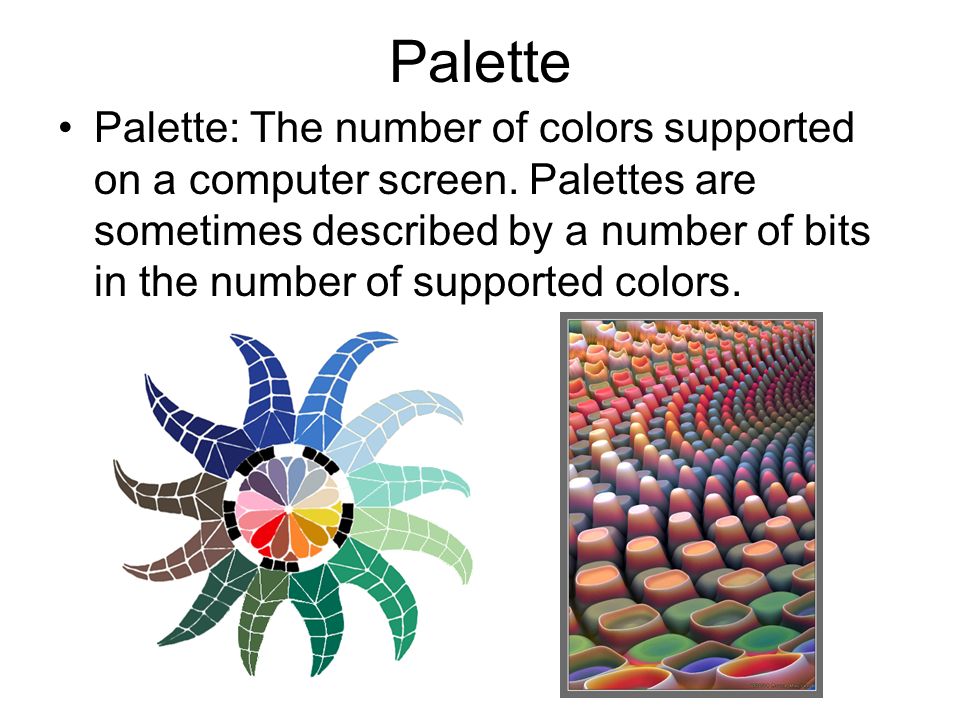 Palette

• Palette: The number of colors supported on a computer screen. Palettes are sometimes described by a number of bits in the number of supported colors.